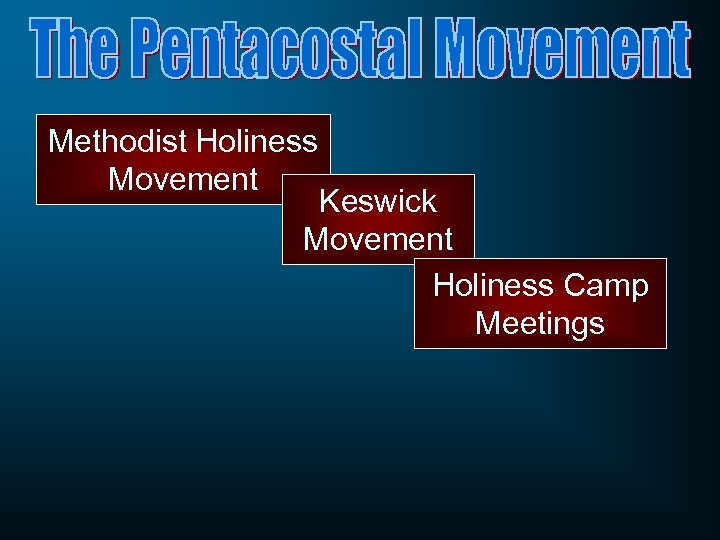 The Pentacostal Movement

Methodist Holiness Movement

Keswick Movement

Holiness Camp Meetings